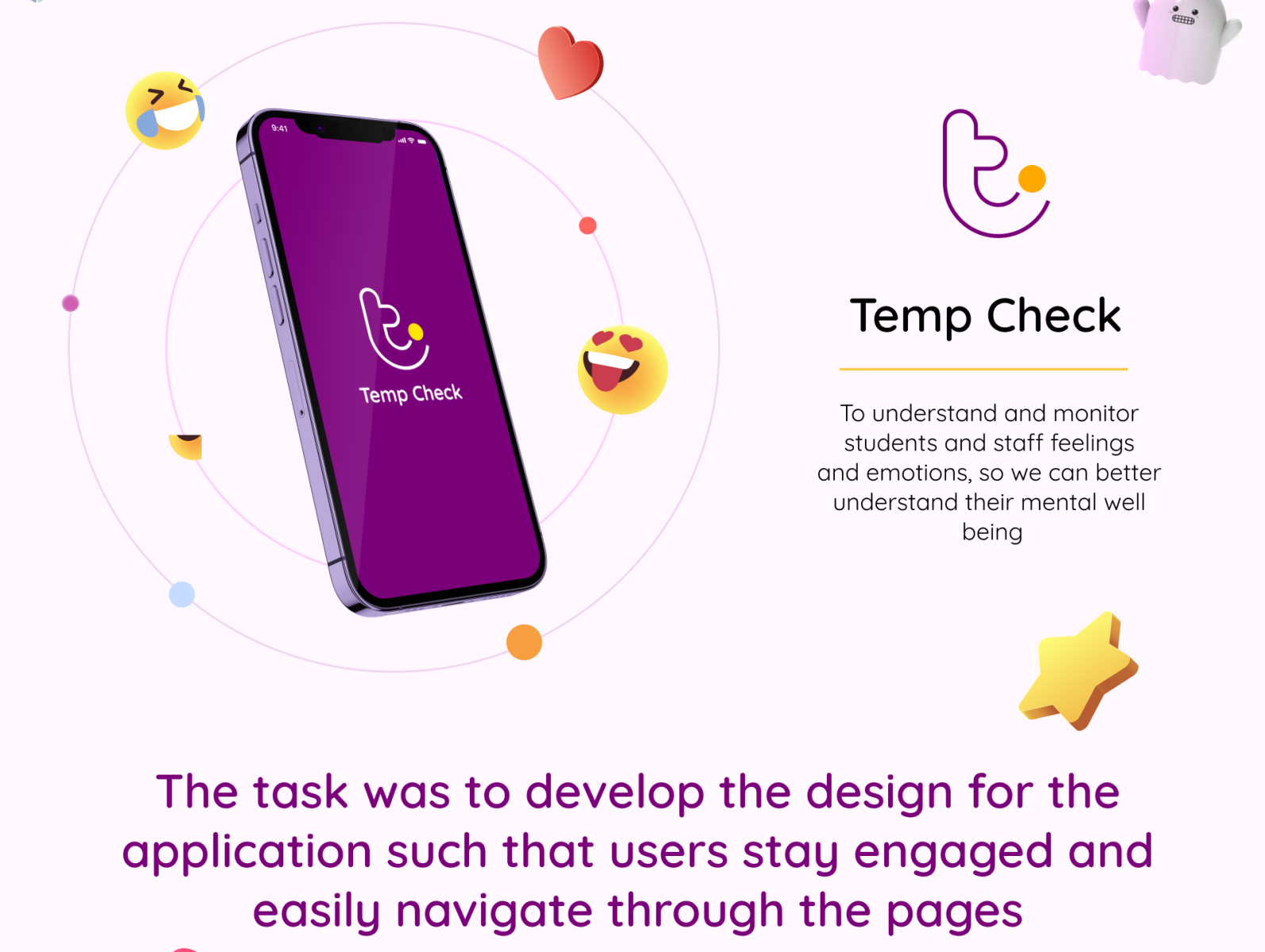 9:41

Temp Check

Temp Check

To understand and monitor students and staff feelings and emotions, so we can better understand their mental well being

The task was to develop the design for the application such that users stay engaged and easily navigate through the pages